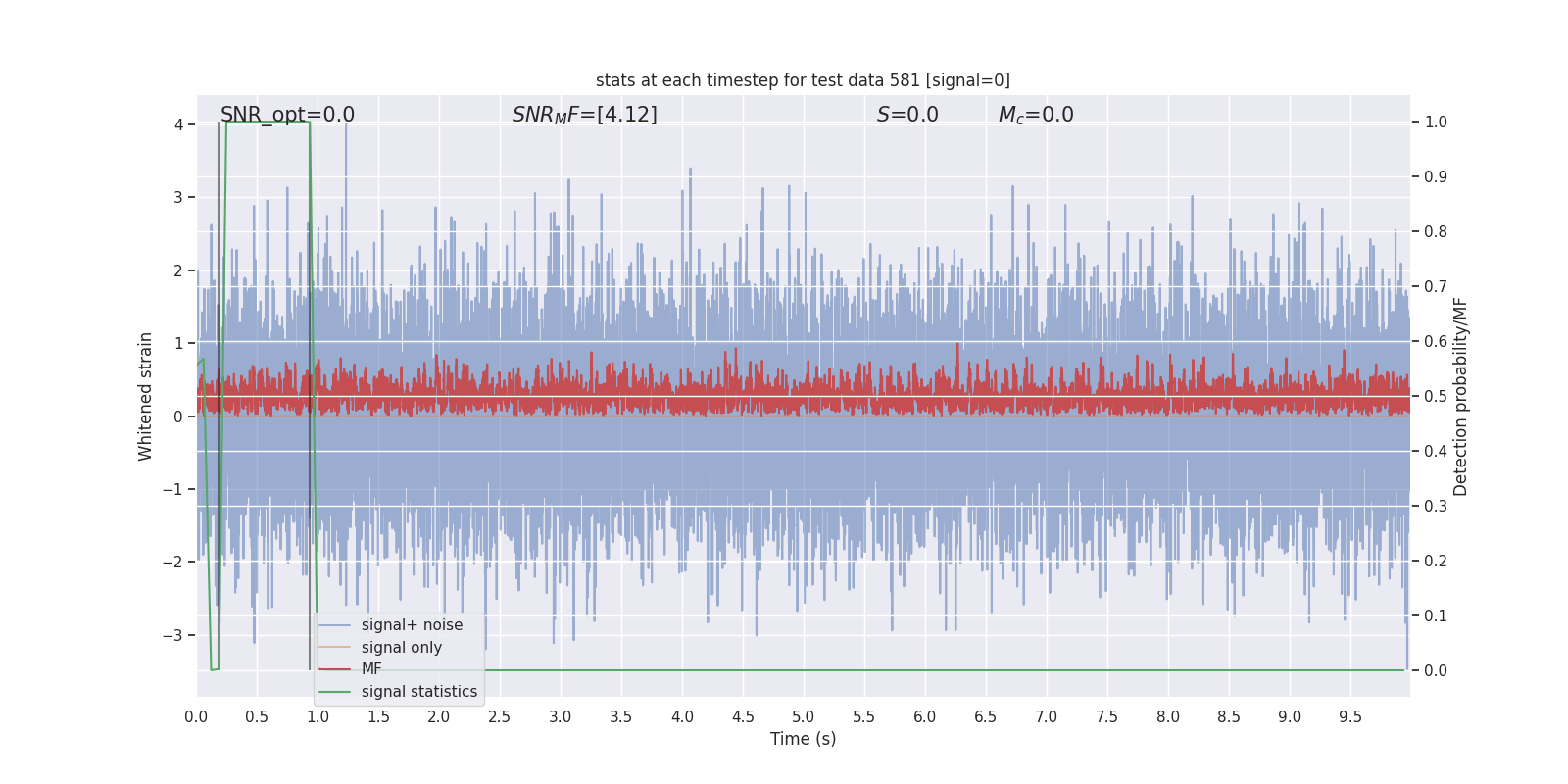 stats at each timestep for test data 581 [signal=0]

SNR_opt=0.0

$SNR_MF$=[4.12]

$S$=0.0

$M_c$=0.0

Whitened strain

4
3
2
1
0
−1
−2
−3

Detection probability/MF

1.0
0.9
0.8
0.7
0.6
0.5
0.4
0.3
0.2
0.1
0.0

signal+ noise
signal only
MF
signal statistics

0.0 0.5 1.0 1.5 2.0 2.5 3.0 3.5 4.0 4.5 5.0 5.5 6.0 6.5 7.0 7.5 8.0 8.5 9.0 9.5

Time (s)